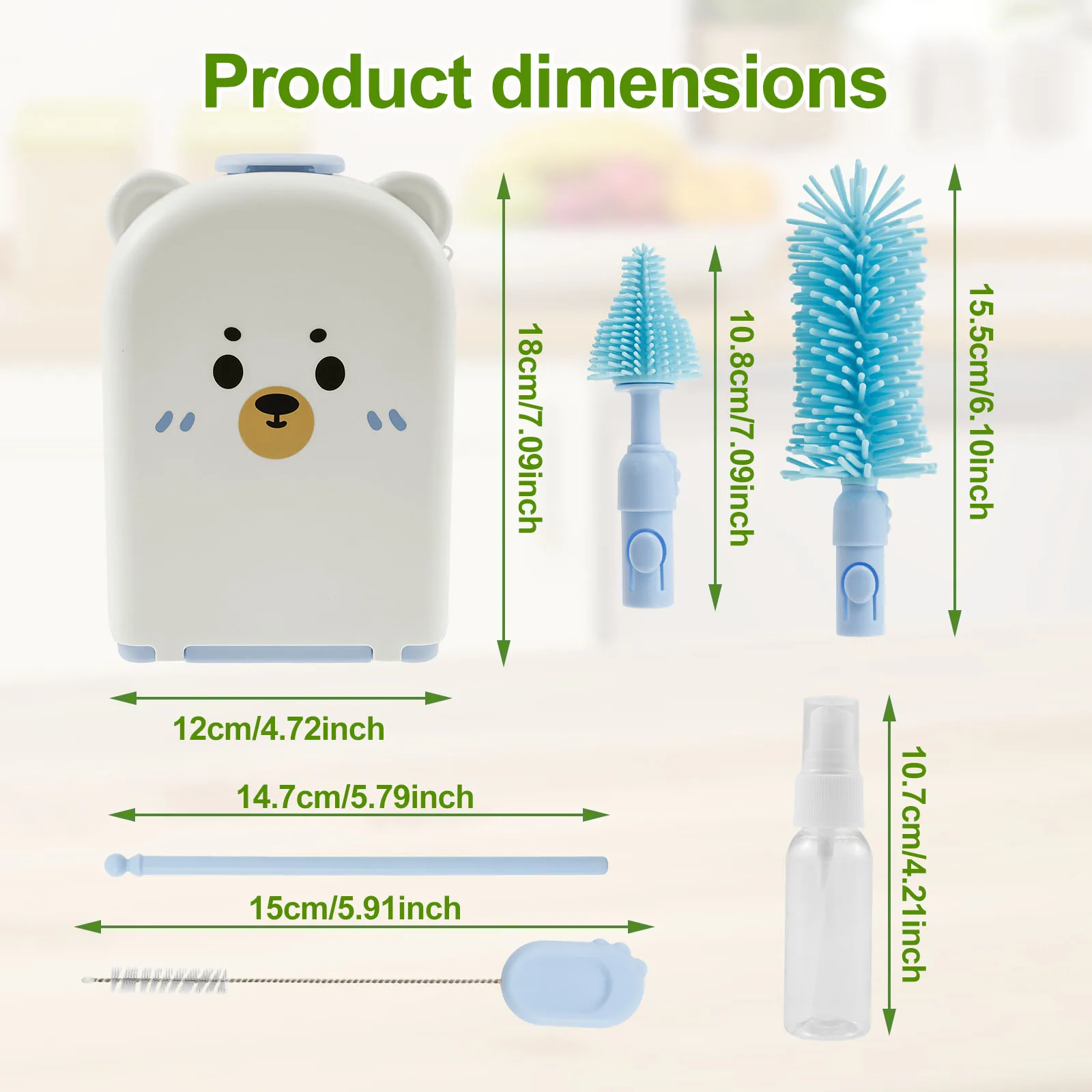 Product dimensions

18cm/7.09inch

10.8cm/7.09inch

15.5cm/6.10inch

12cm/4.72inch

14.7cm/5.79inch

15cm/5.91inch

10.7cm/4.21inch